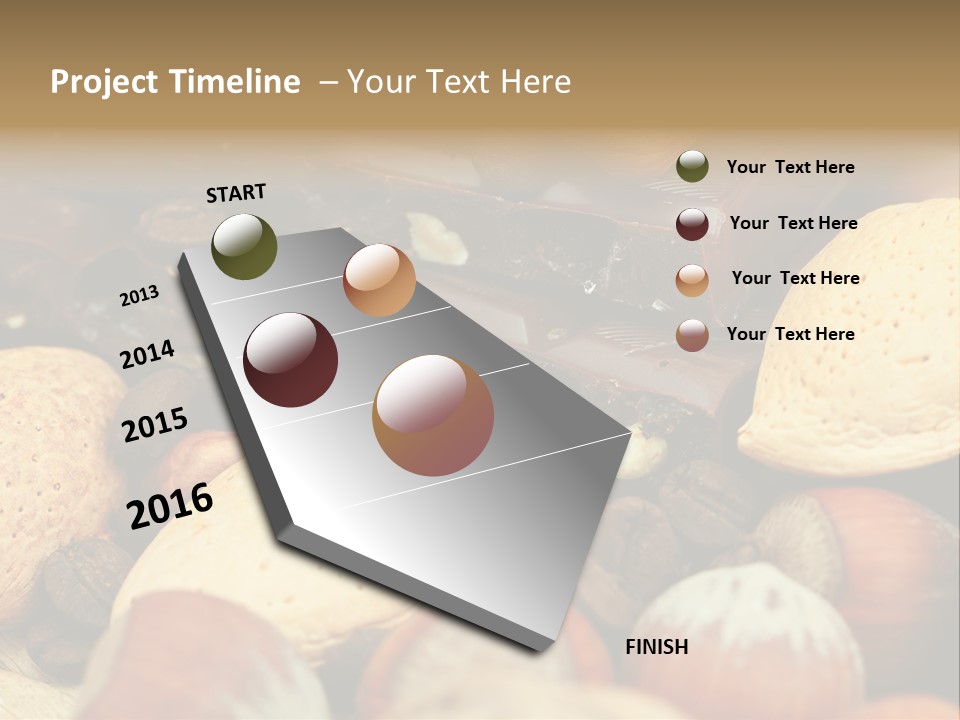 Project Timeline – Your Text Here

START

2013

2014

2015

2016

FINISH

Your Text Here

Your Text Here

Your Text Here

Your Text Here